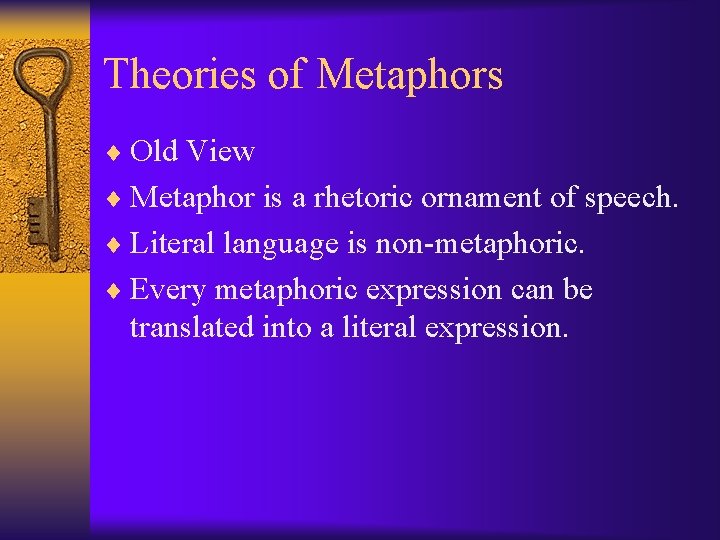 Theories of Metaphors

♦ Old View
♦ Metaphor is a rhetoric ornament of speech.
♦ Literal language is non-metaphoric.
♦ Every metaphoric expression can be translated into a literal expression.